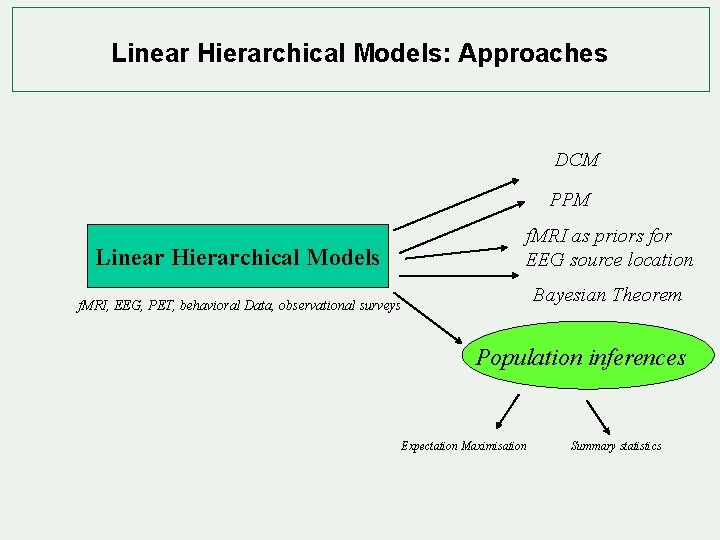 Linear Hierarchical Models: Approaches

Linear Hierarchical Models

fMRI, EEG, PET, behavioral Data, observational surveys

DCM

PPM

fMRI as priors for EEG source location

Bayesian Theorem

Population inferences

Expectation Maximisation

Summary statistics